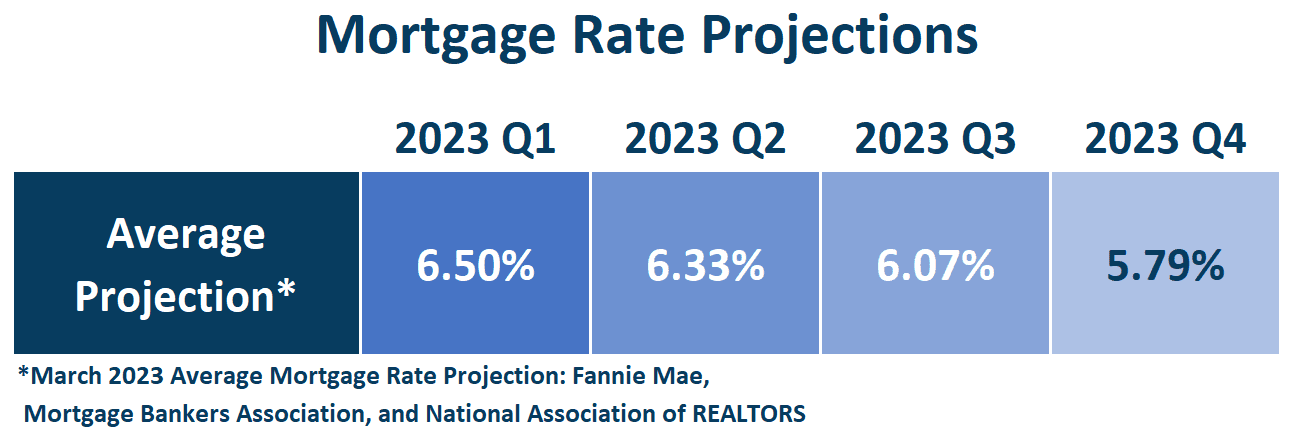 Mortgage Rate Projections

| | 2023 Q1 | 2023 Q2 | 2023 Q3 | 2023 Q4 |
|---|---|---|---|---|
| Average Projection* | 6.50% | 6.33% | 6.07% | 5.79% |

*March 2023 Average Mortgage Rate Projection: Fannie Mae, Mortgage Bankers Association, and National Association of REALTORS